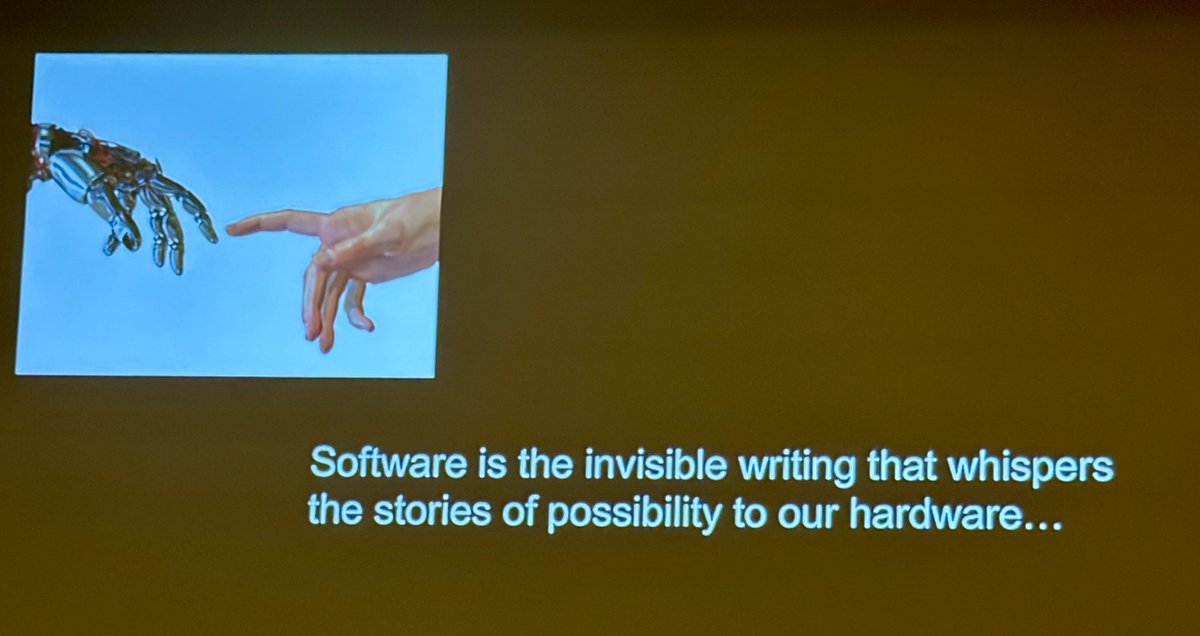 Software is the invisible writing that whispers the stories of possibility to our hardware...